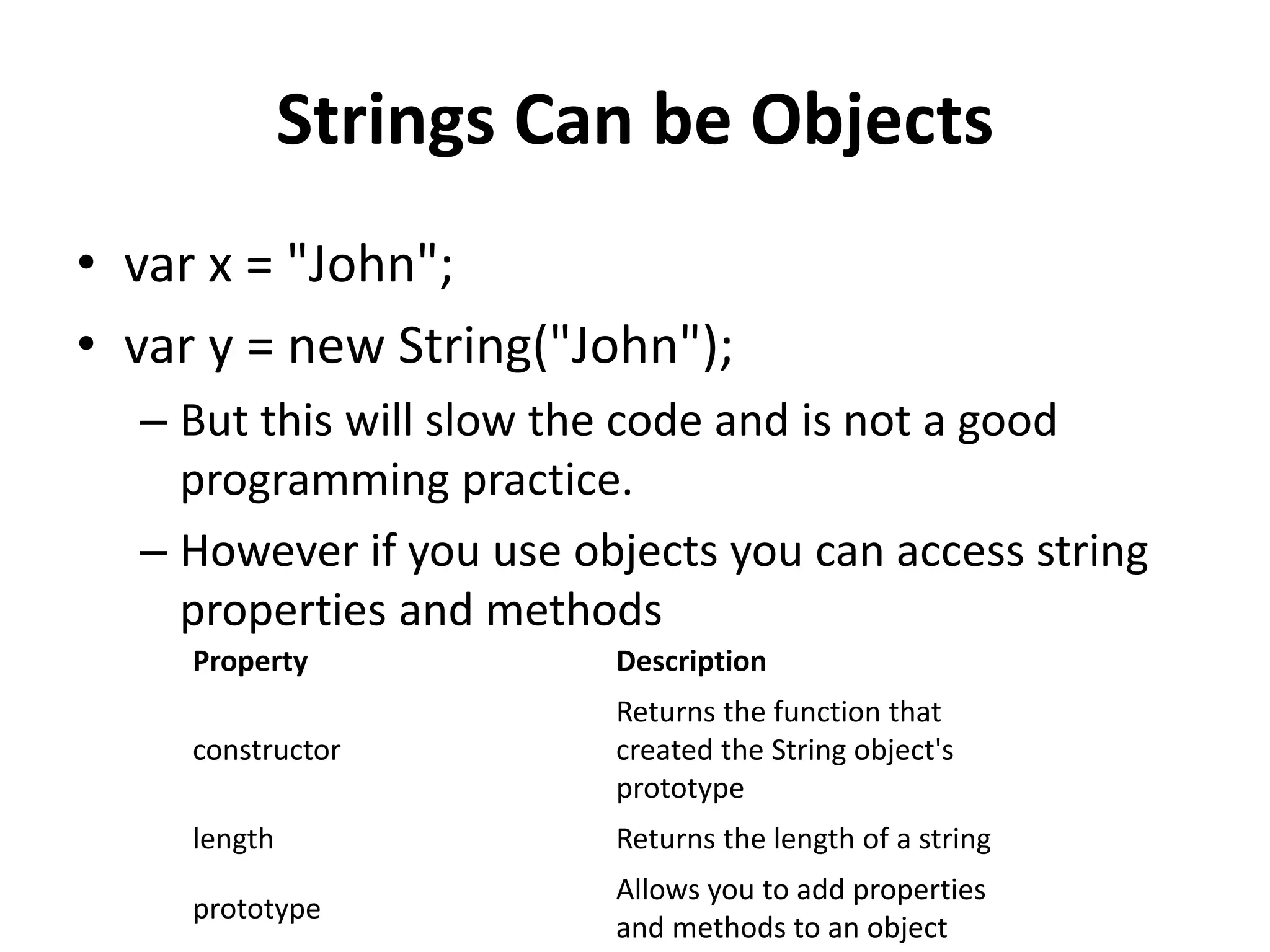 Strings Can be Objects

• var x = "John";
• var y = new String("John");
– But this will slow the code and is not a good programming practice.
– However if you use objects you can access string properties and methods

| Property | Description |
|---|---|
| constructor | Returns the function that created the String object's prototype |
| length | Returns the length of a string |
| prototype | Allows you to add properties and methods to an object |